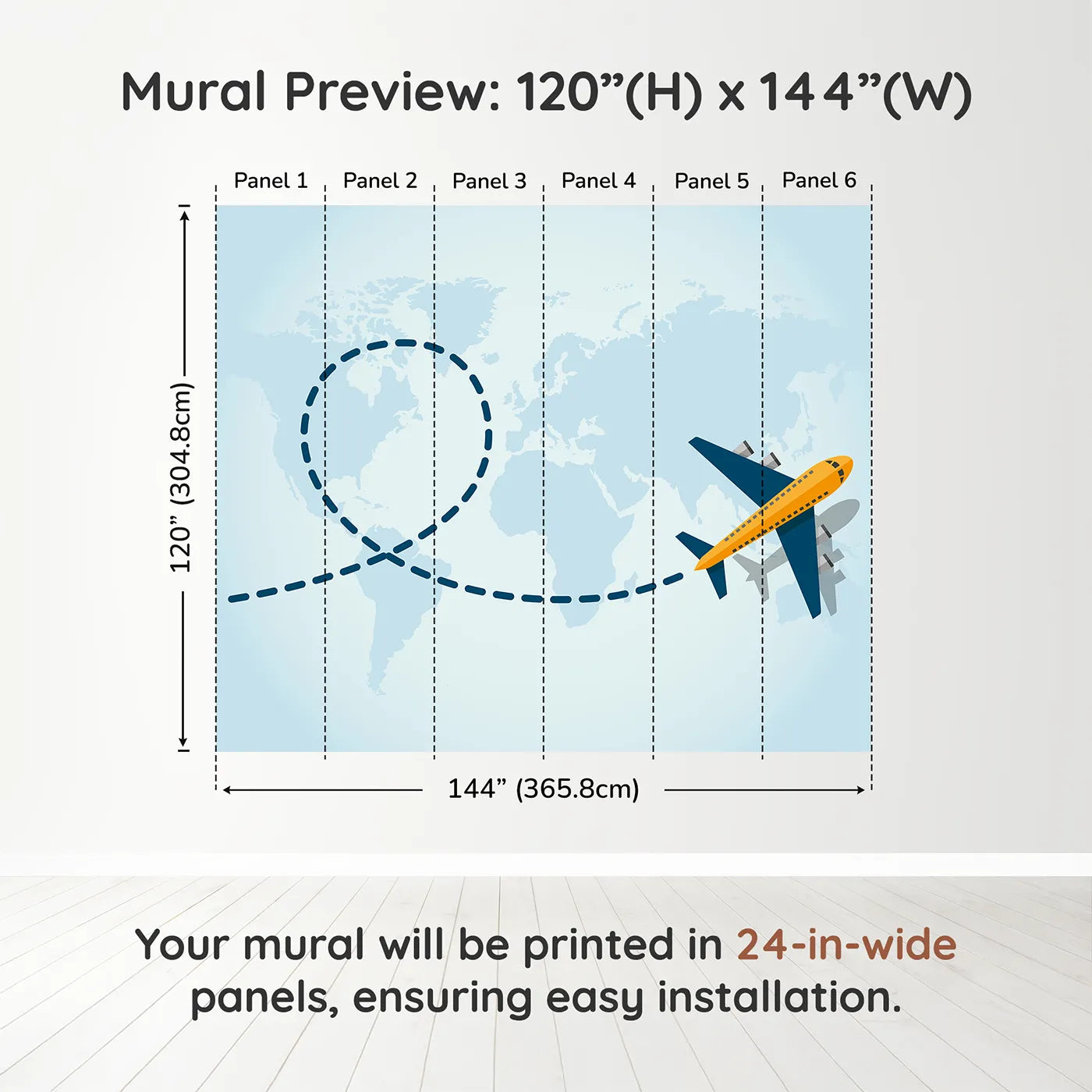 Mural Preview: 120”(H) x 144”(W)

Panel 1 Panel 2 Panel 3 Panel 4 Panel 5 Panel 6

120” (304.8cm)

144” (365.8cm)

Your mural will be printed in 24-in-wide panels, ensuring easy installation.